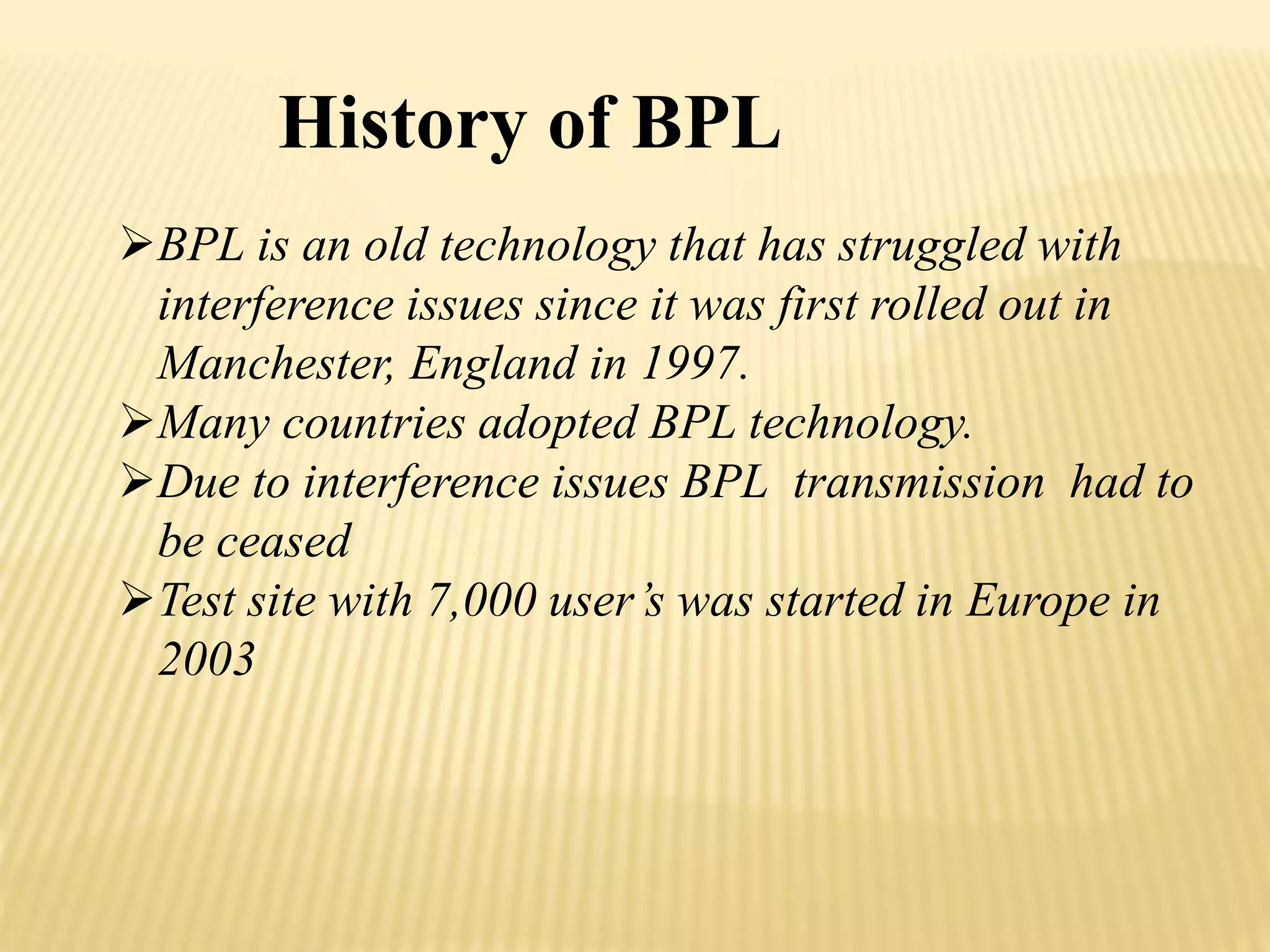 History of BPL

➢BPL is an old technology that has struggled with interference issues since it was first rolled out in Manchester, England in 1997.
➢Many countries adopted BPL technology.
➢Due to interference issues BPL transmission had to be ceased
➢Test site with 7,000 user's was started in Europe in 2003